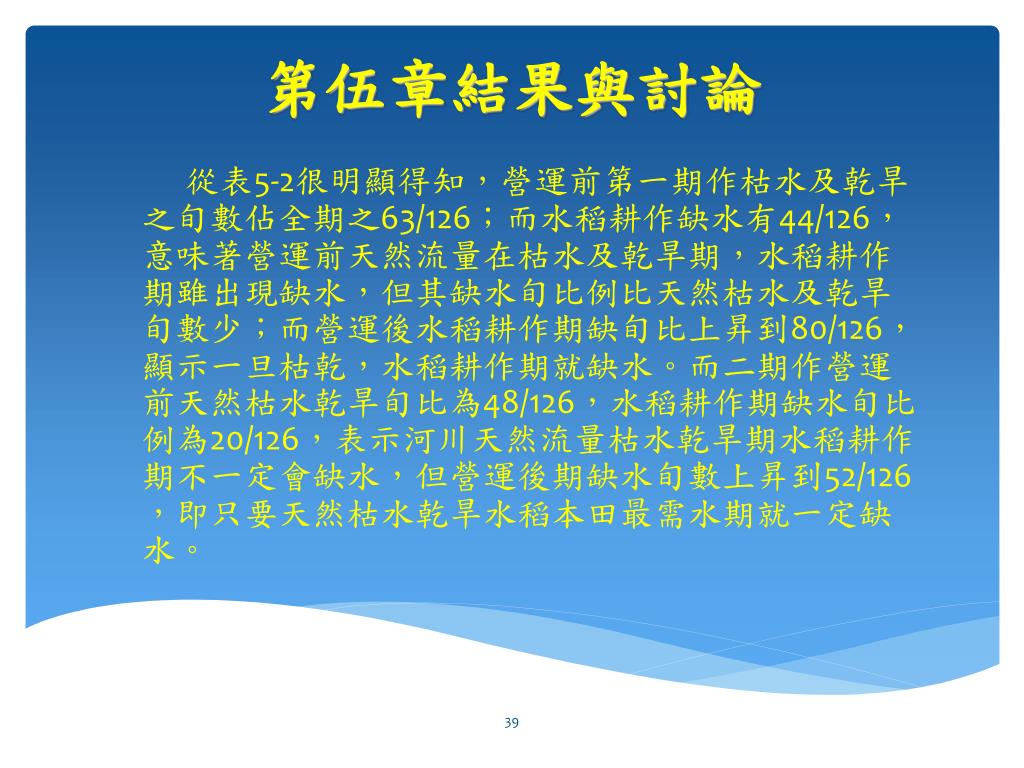 第伍章結果與討論

從表5-2很明顯得知，營運前第一期作枯水及乾旱之旬數佔全期之63/126；而水稻耕作缺水有44/126，意味著營運前天然流量在枯水及乾旱期，水稻耕作期雖出現缺水，但其缺水旬比例比天然枯水及乾旱旬數少；而營運後水稻耕作期缺旬比上昇到80/126，顯示一旦枯乾，水稻耕作期就缺水。而二期作營運前天然枯水乾旱旬比為48/126，水稻耕作期缺水旬比例為20/126，表示河川天然流量枯水乾旱期水稻耕作期不一定會缺水，但營運後期缺水旬數上昇到52/126，即只要天然枯水乾旱水稻本田最需水期就一定缺水。

39